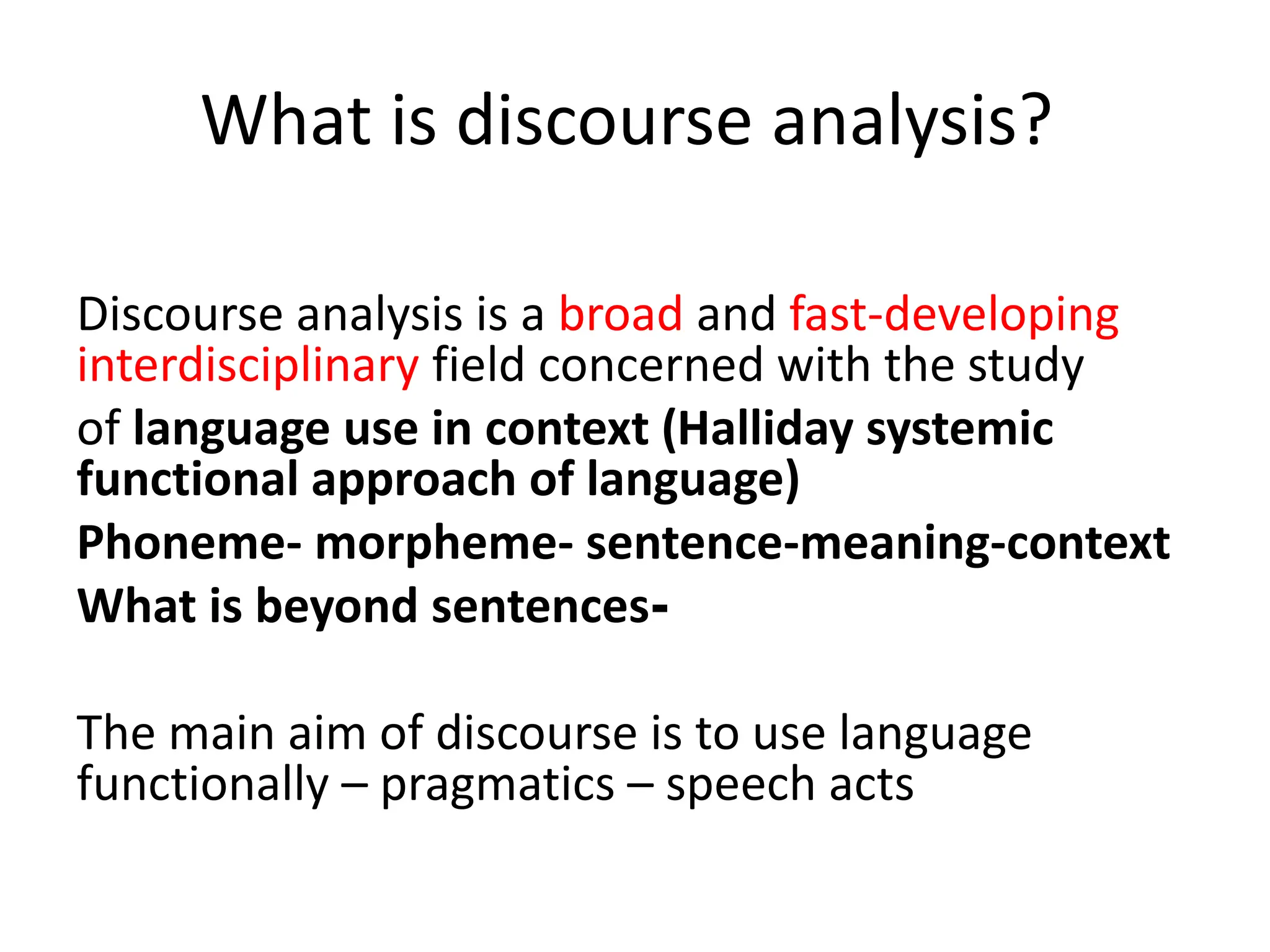 What is discourse analysis?

Discourse analysis is a broad and fast-developing interdisciplinary field concerned with the study

of language use in context (Halliday systemic functional approach of language)

Phoneme- morpheme- sentence-meaning-context

What is beyond sentences-

The main aim of discourse is to use language functionally – pragmatics – speech acts